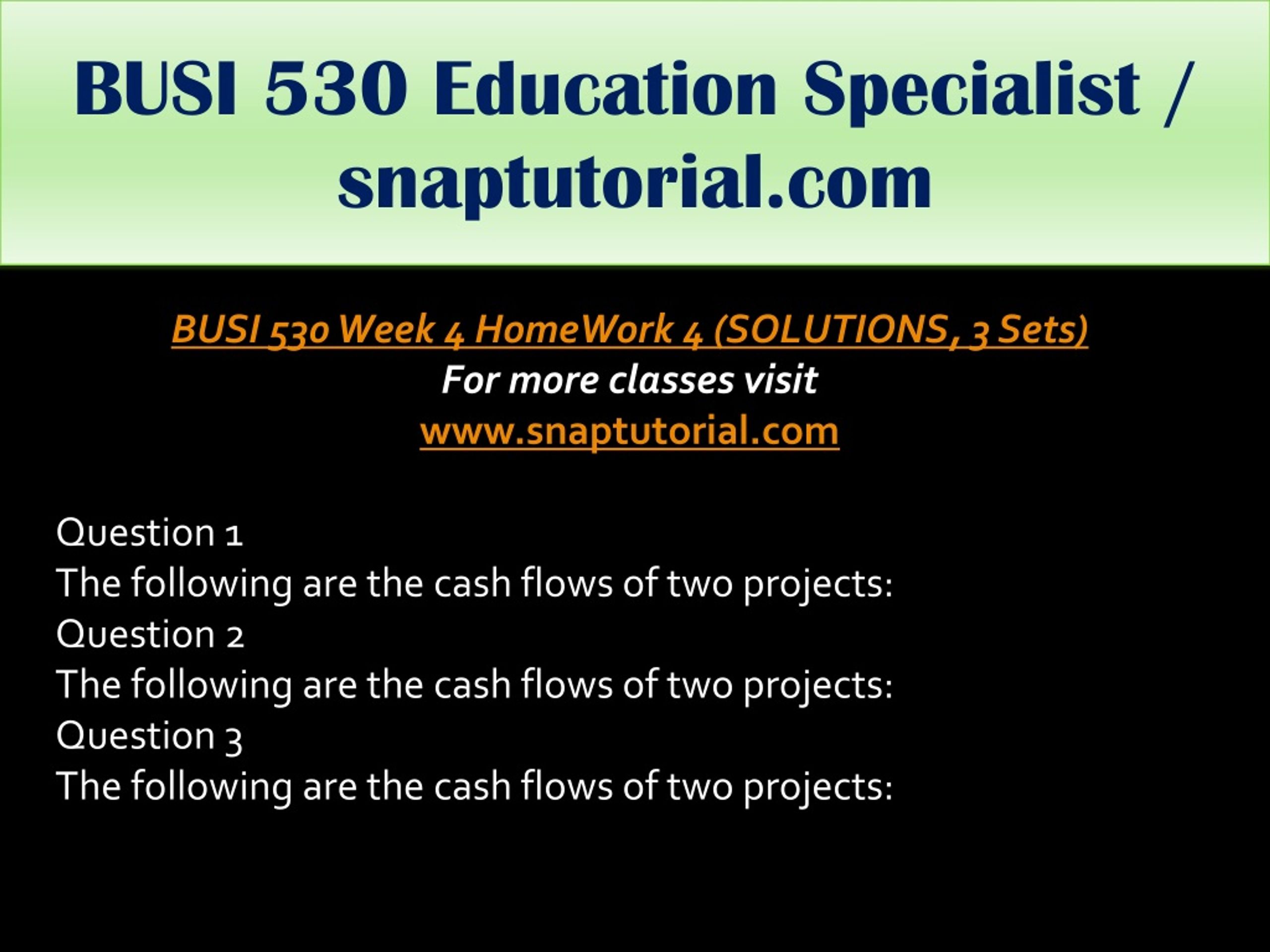 BUSI 530 Education Specialist / snaptutorial.com

BUSI 530 Week 4 HomeWork 4 (SOLUTIONS, 3 Sets)
For more classes visit
www.snaptutorial.com

Question 1
The following are the cash flows of two projects:
Question 2
The following are the cash flows of two projects:
Question 3
The following are the cash flows of two projects: